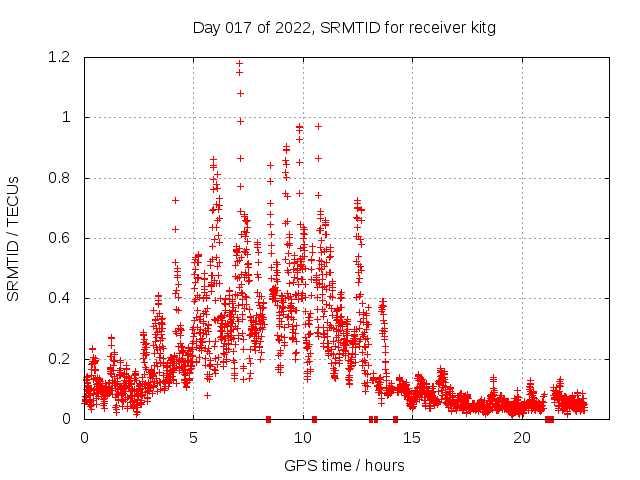 Day 017 of 2022, SRMTID for receiver kitg

SRMTID / TECUs

1.2
1
0.8
0.6
0.4
0.2
0

0
5
10
15
20

GPS time / hours